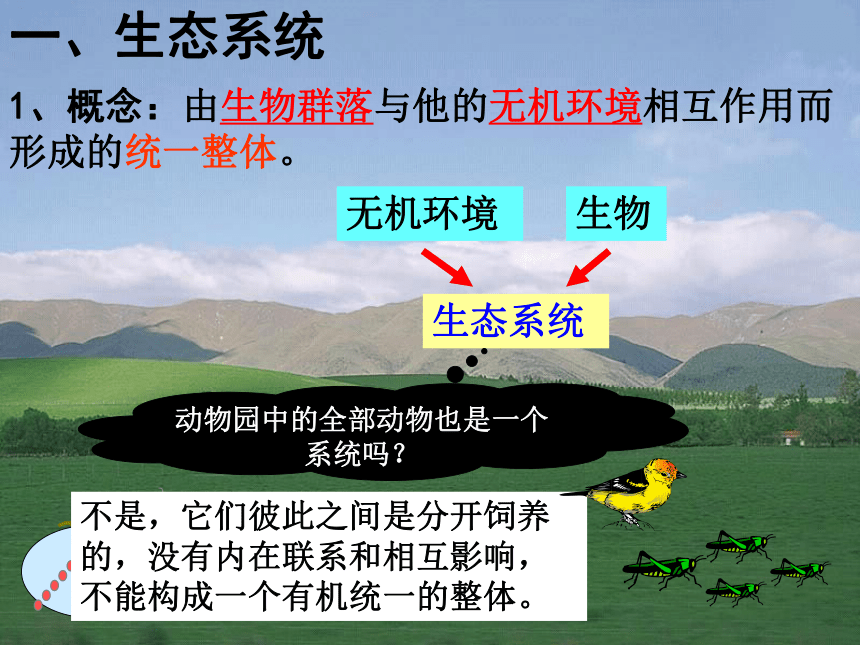 一、生态系统

1、概念：由生物群落与他的无机环境相互作用而形成的统一整体。

无机环境

生物

生态系统

动物园中的全部动物也是一个系统吗？

不是，它们彼此之间是分开饲养的，没有内在联系和相互影响，不能构成一个有机统一的整体。